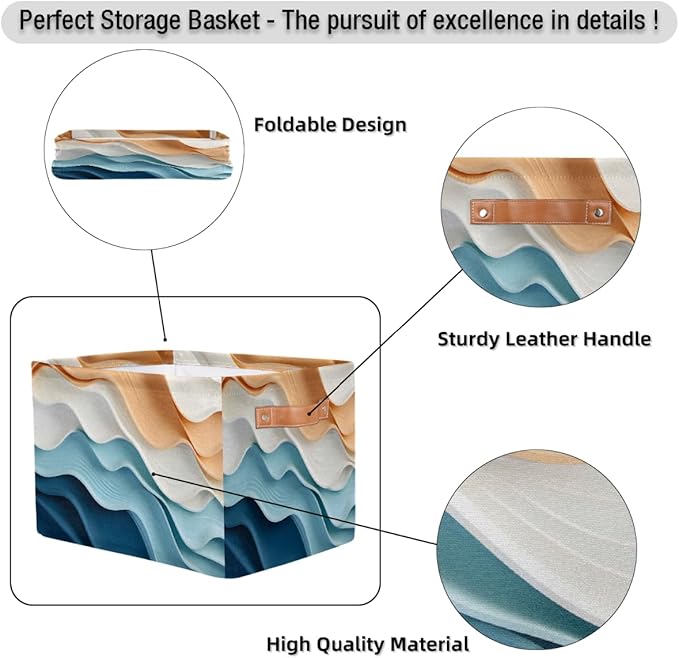 Perfect Storage Basket - The pursuit of excellence in details !

Foldable Design

Sturdy Leather Handle

High Quality Material